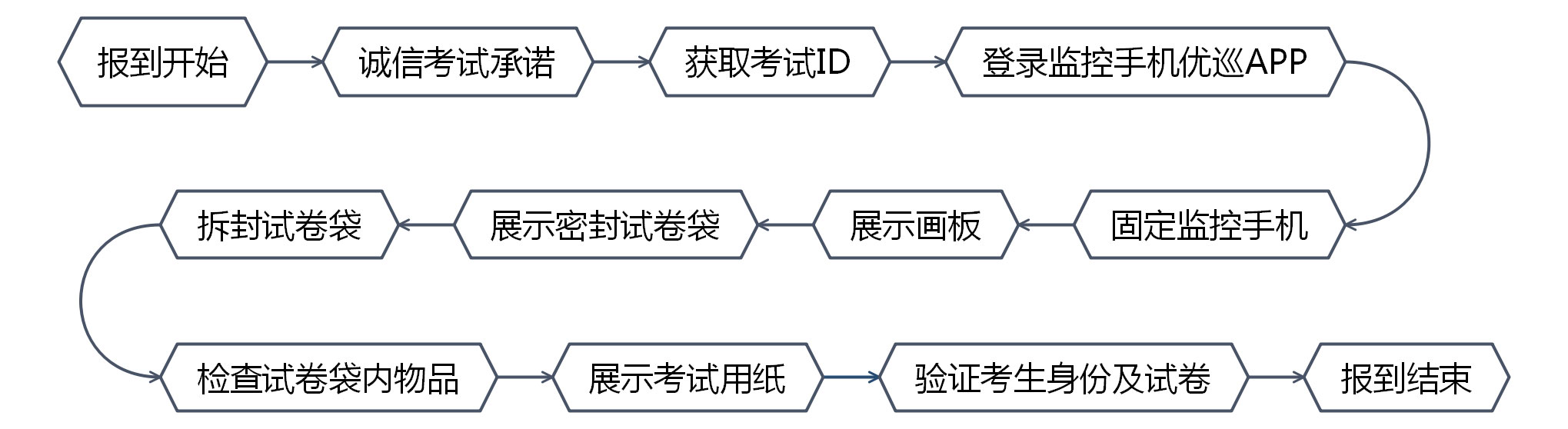 报到开始

诚信考试承诺

获取考试ID

登录监控手机优巡APP

固定监控手机

展示画板

展示密封试卷袋

拆封试卷袋

检查试卷袋内物品

展示考试用纸

验证考生身份及试卷

报到结束